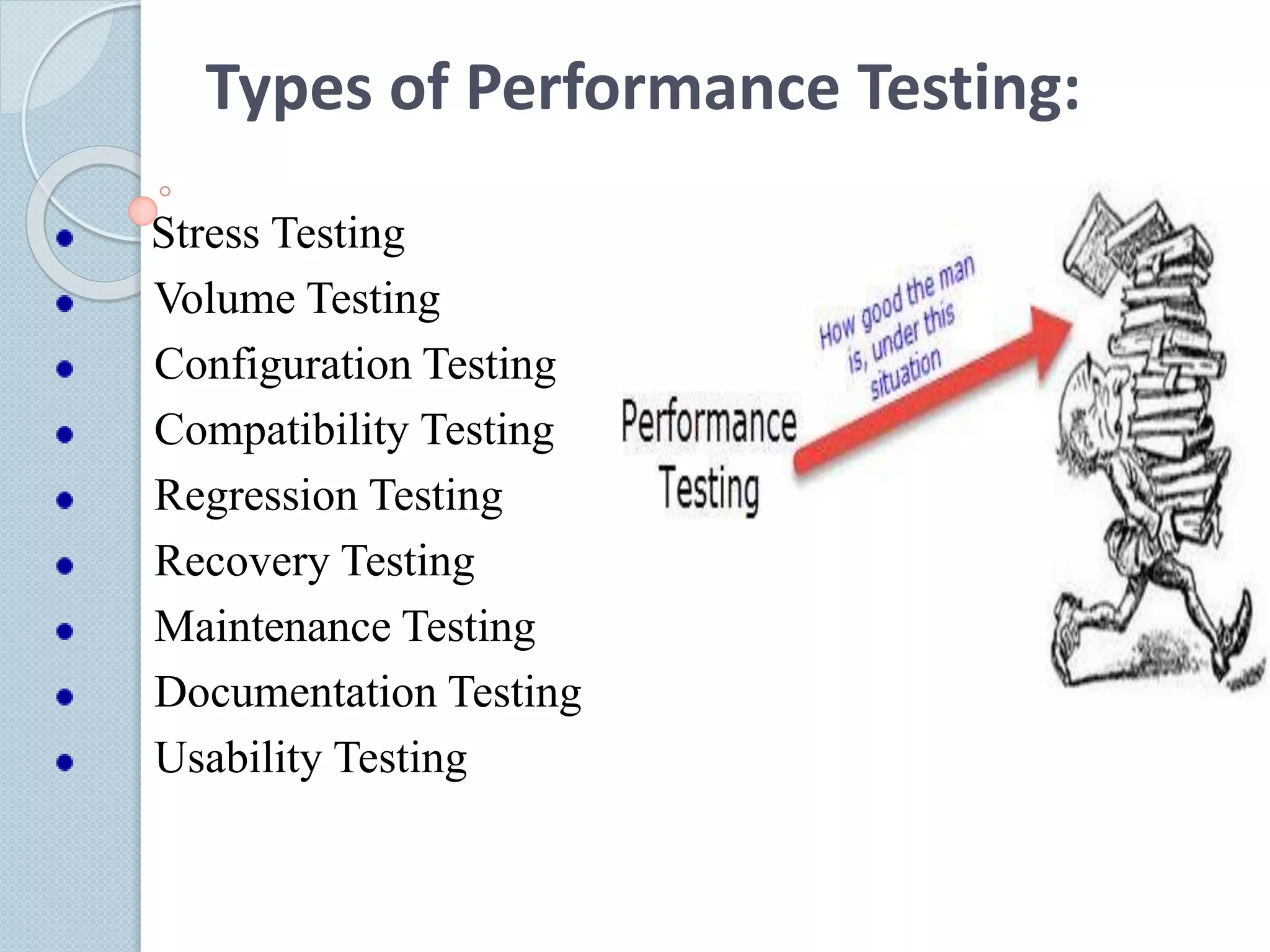 Types of Performance Testing:

- Stress Testing
- Volume Testing
- Configuration Testing
- Compatibility Testing
- Regression Testing
- Recovery Testing
- Maintenance Testing
- Documentation Testing
- Usability Testing

Performance Testing

How good the man is, under this situation